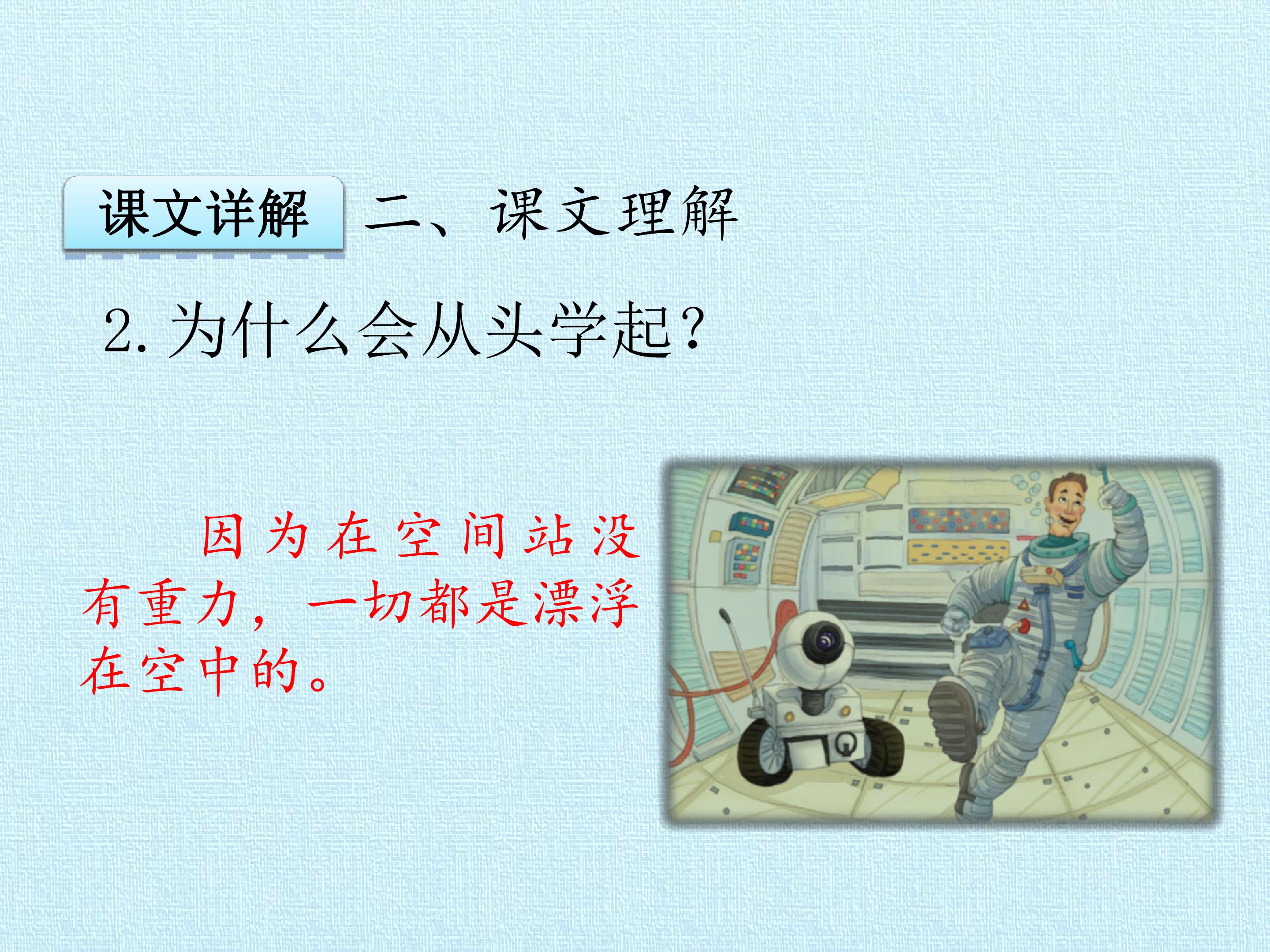 课文详解

二、课文理解

2.为什么会从头学起?

因为在空间站没有重力，一切都是漂浮在空中的。